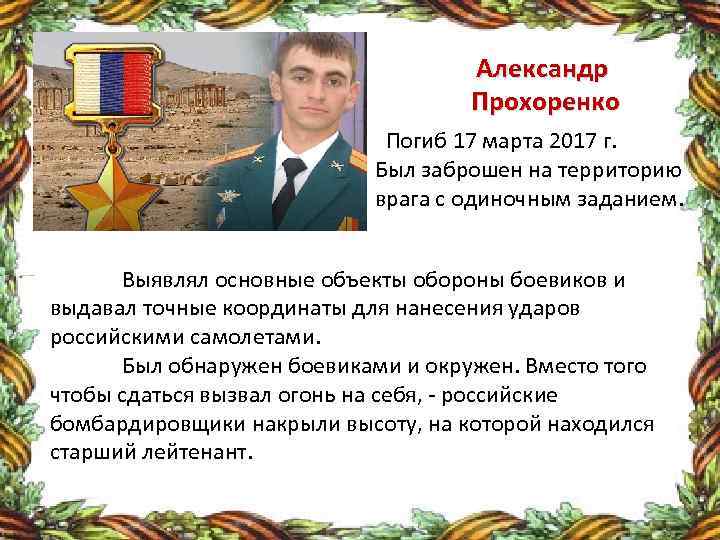 Александр Прохоренко

Погиб 17 марта 2017 г. Был заброшен на территорию врага с одиночным заданием.

Выявлял основные объекты обороны боевиков и выдавал точные координаты для нанесения ударов российскими самолетами.

Был обнаружен боевиками и окружен. Вместо того чтобы сдаться вызвал огонь на себя, - российские бомбардировщики накрыли высоту, на которой находился старший лейтенант.